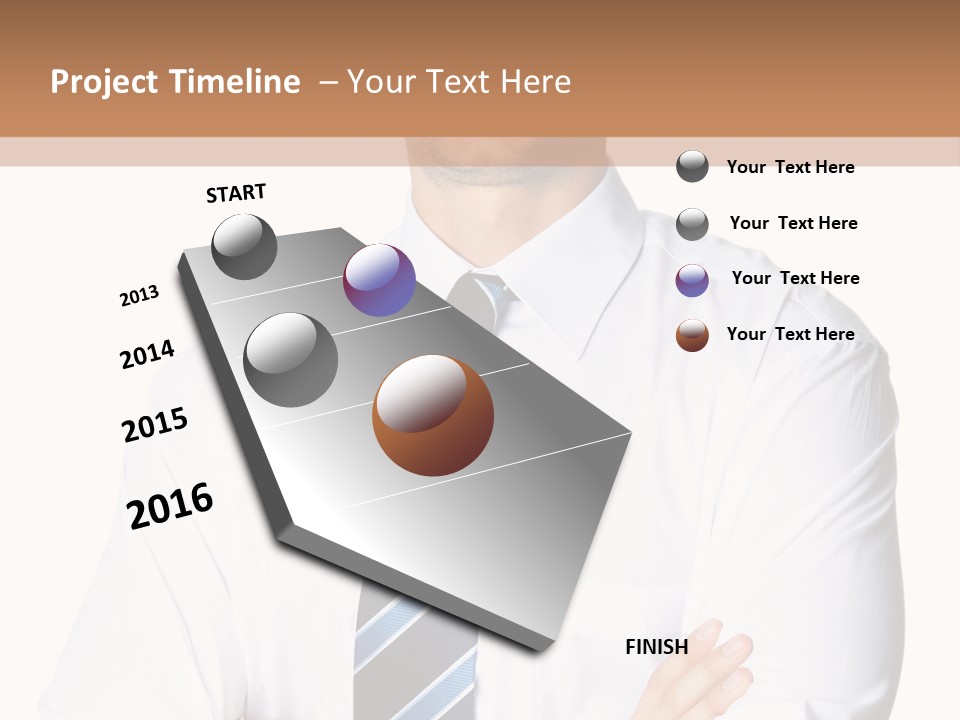 Project Timeline – Your Text Here

START

2013

2014

2015

2016

FINISH

Your Text Here

Your Text Here

Your Text Here

Your Text Here